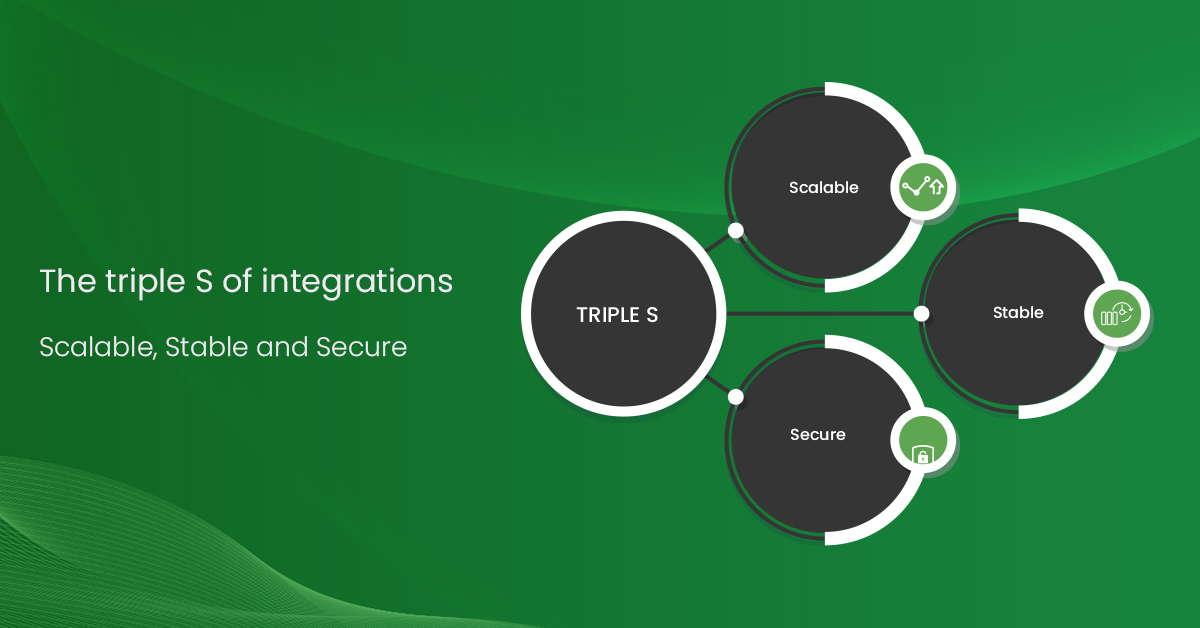 The triple S of integrations

Scalable, Stable and Secure

TRIPLE S

Scalable

Stable

Secure